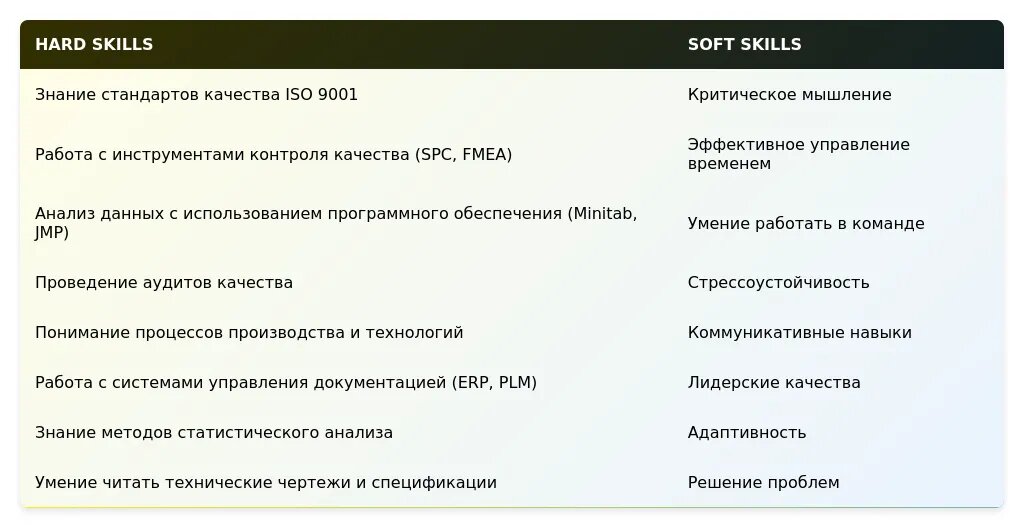 | HARD SKILLS | SOFT SKILLS |
|---|---|
| Знание стандартов качества ISO 9001 | Критическое мышление |
| Работа с инструментами контроля качества (SPC, FMEA) | Эффективное управление временем |
| Анализ данных с использованием программного обеспечения (Minitab, JMP) | Умение работать в команде |
| Проведение аудитов качества | Стрессоустойчивость |
| Понимание процессов производства и технологий | Коммуникативные навыки |
| Работа с системами управления документацией (ERP, PLM) | Лидерские качества |
| Знание методов статистического анализа | Адаптивность |
| Умение читать технические чертежи и спецификации | Решение проблем |